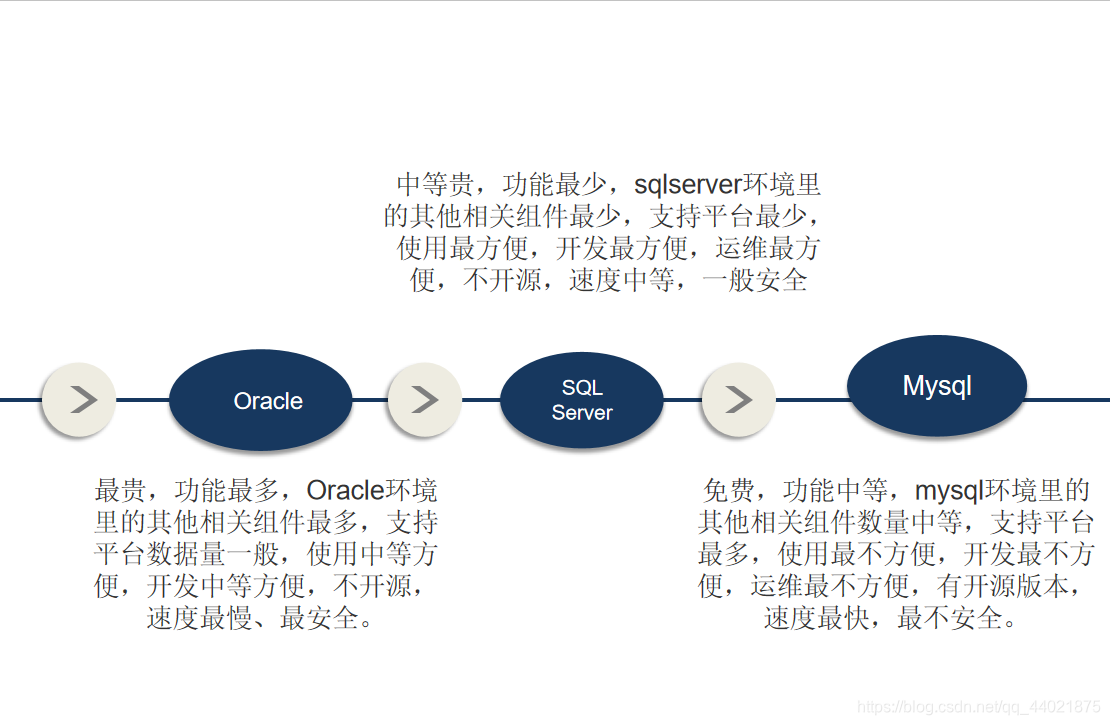 中等贵，功能最少，sqlserver环境里的其他相关组件最少，支持平台最少，使用最方便，开发最方便，运维最方便，不开源，速度中等，一般安全

Oracle

SQL Server

Mysql

最贵，功能最多，Oracle环境里的其他相关组件最多，支持平台数据量一般，使用中等方便，开发中等方便，不开源，速度最慢、最安全。

免费，功能中等，mysql环境里的其他相关组件数量中等，支持平台最多，使用最不方便，开发最不方便，运维最不方便，有开源版本，速度最快，最不安全。

https://blog.csdn.net/qq_44021875